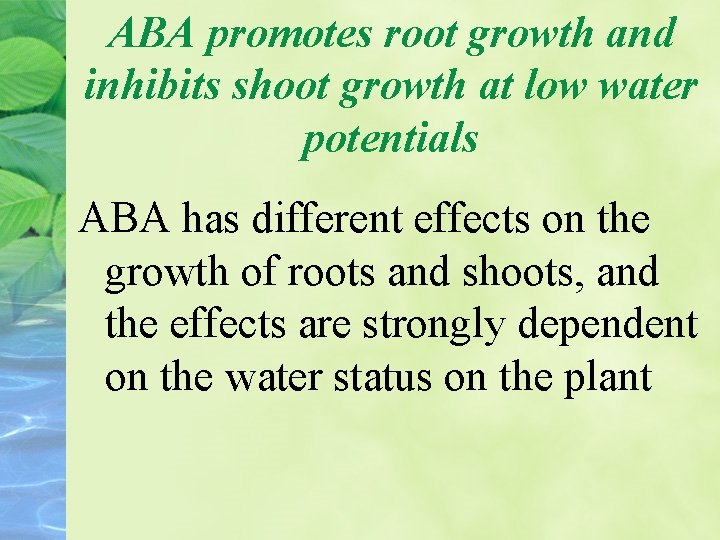 ABA promotes root growth and inhibits shoot growth at low water potentials

ABA has different effects on the growth of roots and shoots, and the effects are strongly dependent on the water status on the plant